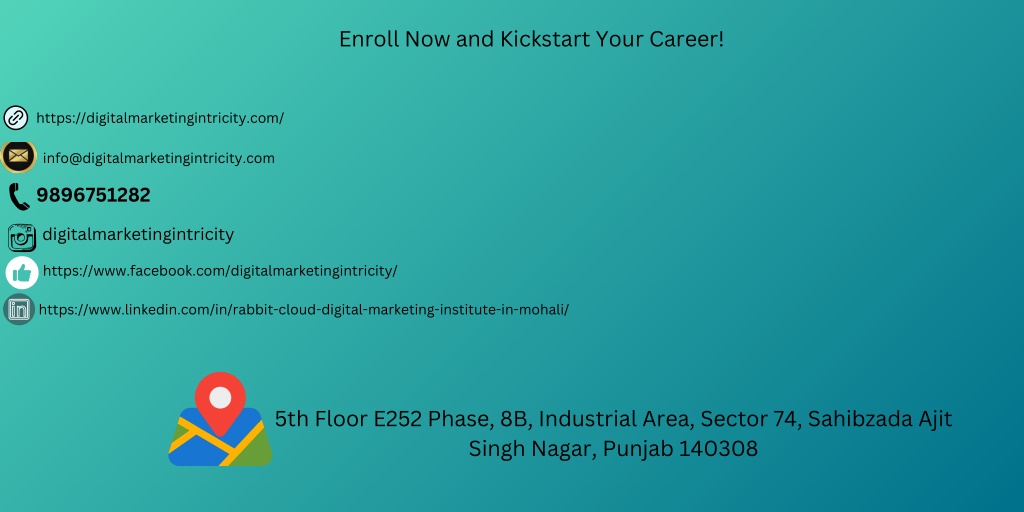 Enroll Now and Kickstart Your Career!

https://digitalmarketingintricity.com/

info@digitalmarketingintricity.com

9896751282

digitalmarketingintricity

https://www.facebook.com/digitalmarketingintricity/

https://www.linkedin.com/in/rabbit-cloud-digital-marketing-institute-in-mohali/

5th Floor E252 Phase, 8B, Industrial Area, Sector 74, Sahibzada Ajit Singh Nagar, Punjab 140308